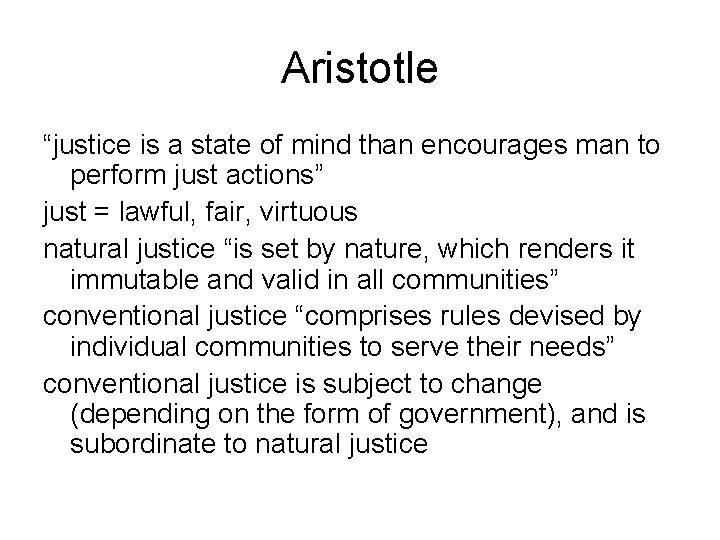 Aristotle

“justice is a state of mind than encourages man to perform just actions”

just = lawful, fair, virtuous

natural justice “is set by nature, which renders it immutable and valid in all communities”

conventional justice “comprises rules devised by individual communities to serve their needs”

conventional justice is subject to change (depending on the form of government), and is subordinate to natural justice